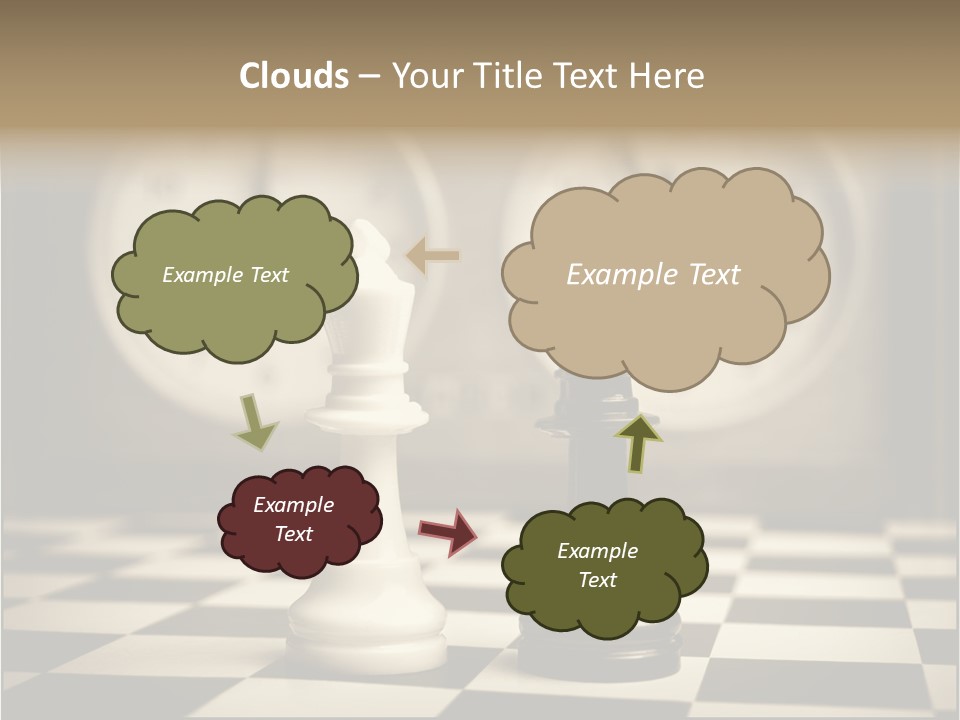 Clouds – Your Title Text Here

Example Text

Example Text

Example Text

Example Text